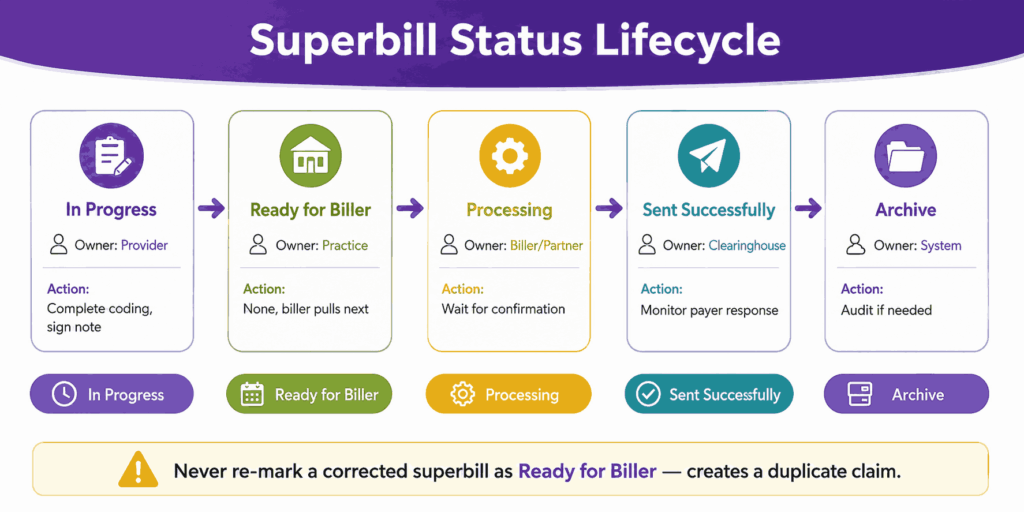 Superbill Status Lifecycle

In Progress
Owner: Provider
Action:
Complete coding, sign note

Ready for Biller
Owner: Practice
Action:
None, biller pulls next

Processing
Owner: Biller/Partner
Action:
Wait for confirmation

Sent Successfully
Owner: Clearinghouse
Action:
Monitor payer response

Archive
Owner: System
Action:
Audit if needed

In Progress

Ready for Biller

Processing

Sent Successfully

Archive

Never re-mark a corrected superbill as Ready for Biller — creates a duplicate claim.